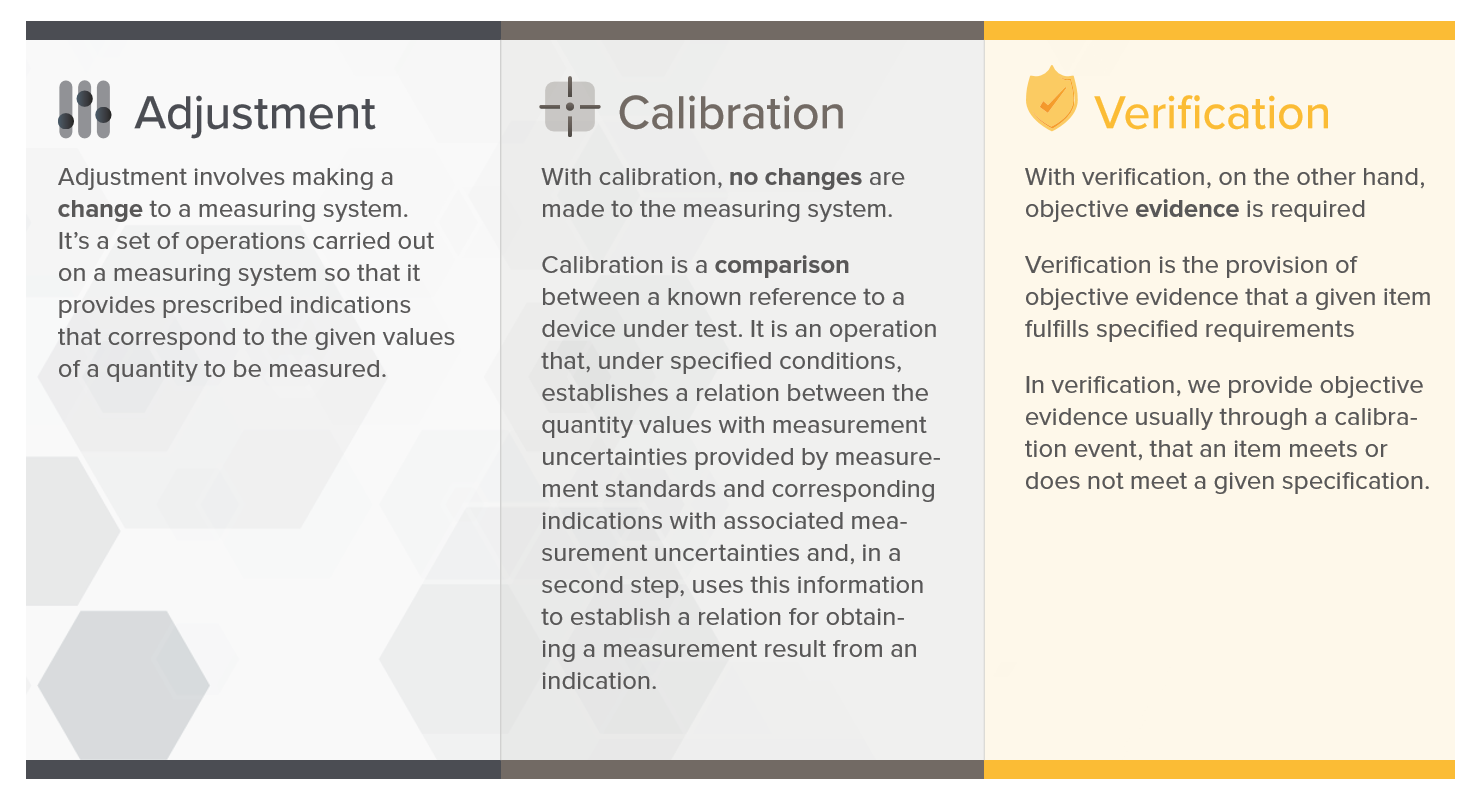 Adjustment

Adjustment involves making a change to a measuring system. It's a set of operations carried out on a measuring system so that it provides prescribed indications that correspond to the given values of a quantity to be measured.

Calibration

With calibration, no changes are made to the measuring system.

Calibration is a comparison between a known reference to a device under test. It is an operation that, under specified conditions, establishes a relation between the quantity values with measurement uncertainties provided by measurement standards and corresponding indications with associated measurement uncertainties and, in a second step, uses this information to establish a relation for obtaining a measurement result from an indication.

Verification

With verification, on the other hand, objective evidence is required

Verification is the provision of objective evidence that a given item fulfills specified requirements

In verification, we provide objective evidence usually through a calibration event, that an item meets or does not meet a given specification.